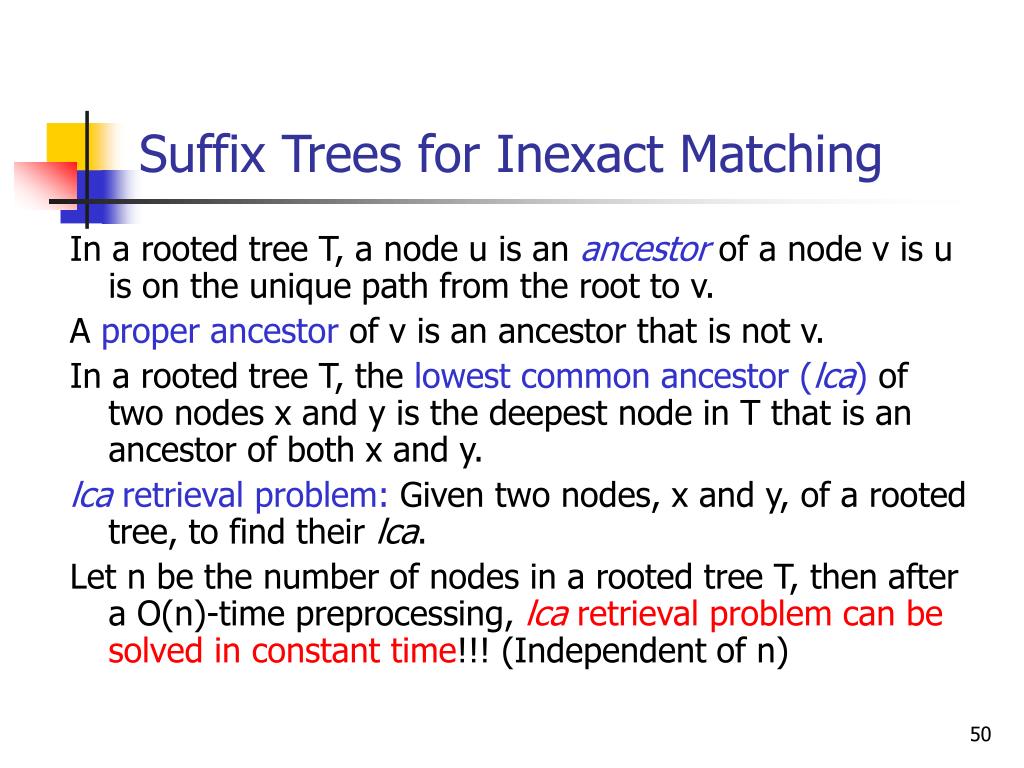 Suffix Trees for Inexact Matching

In a rooted tree T, a node u is an ancestor of a node v is u is on the unique path from the root to v.

A proper ancestor of v is an ancestor that is not v.

In a rooted tree T, the lowest common ancestor (lca) of two nodes x and y is the deepest node in T that is an ancestor of both x and y.

lca retrieval problem: Given two nodes, x and y, of a rooted tree, to find their lca.

Let n be the number of nodes in a rooted tree T, then after a O(n)-time preprocessing, lca retrieval problem can be solved in constant time!!! (Independent of n)

50